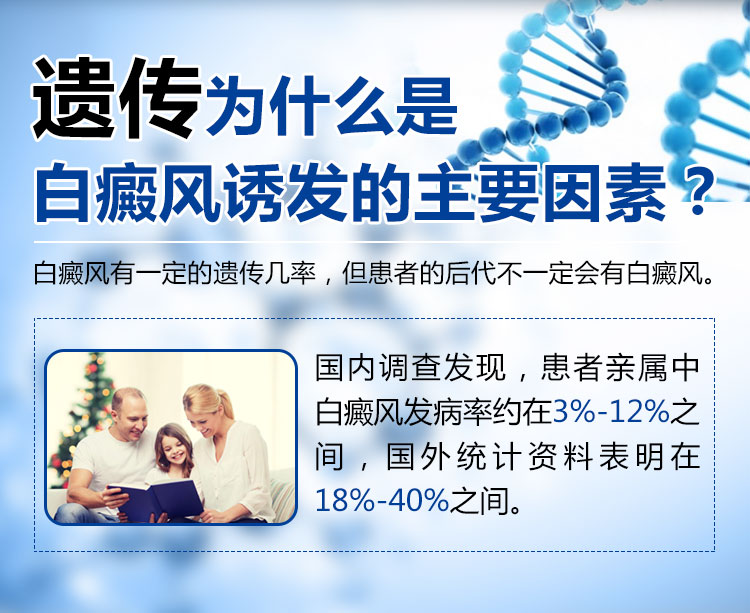 遗传为什么是
白癜风诱发的主要因素？

白癜风有一定的遗传几率，但患者的后代不一定会有白癜风。

国内调查发现，患者亲属中白癜风发病率约在3%-12%之间，国外统计资料表明在18%-40%之间。